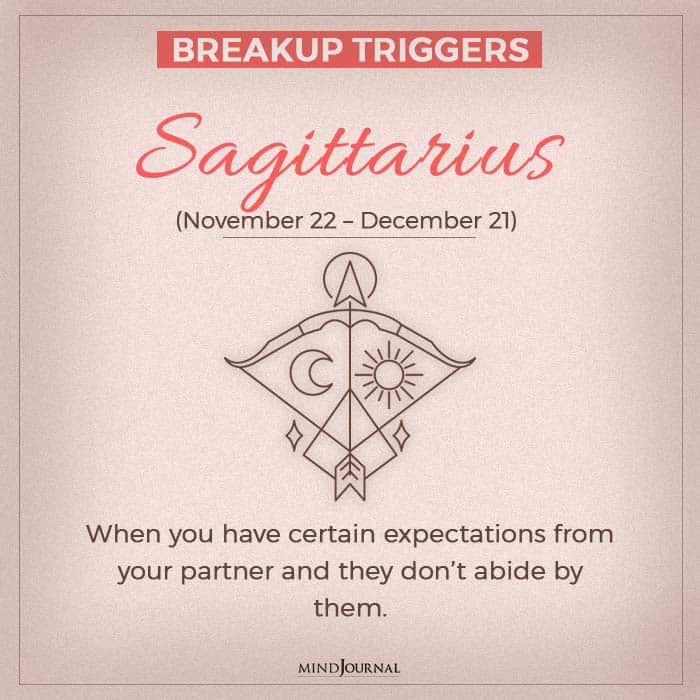 BREAKUP TRIGGERS

Sagittarius

(November 22 – December 21)

When you have certain expectations from your partner and they don't abide by them.

MINDJOURNAL